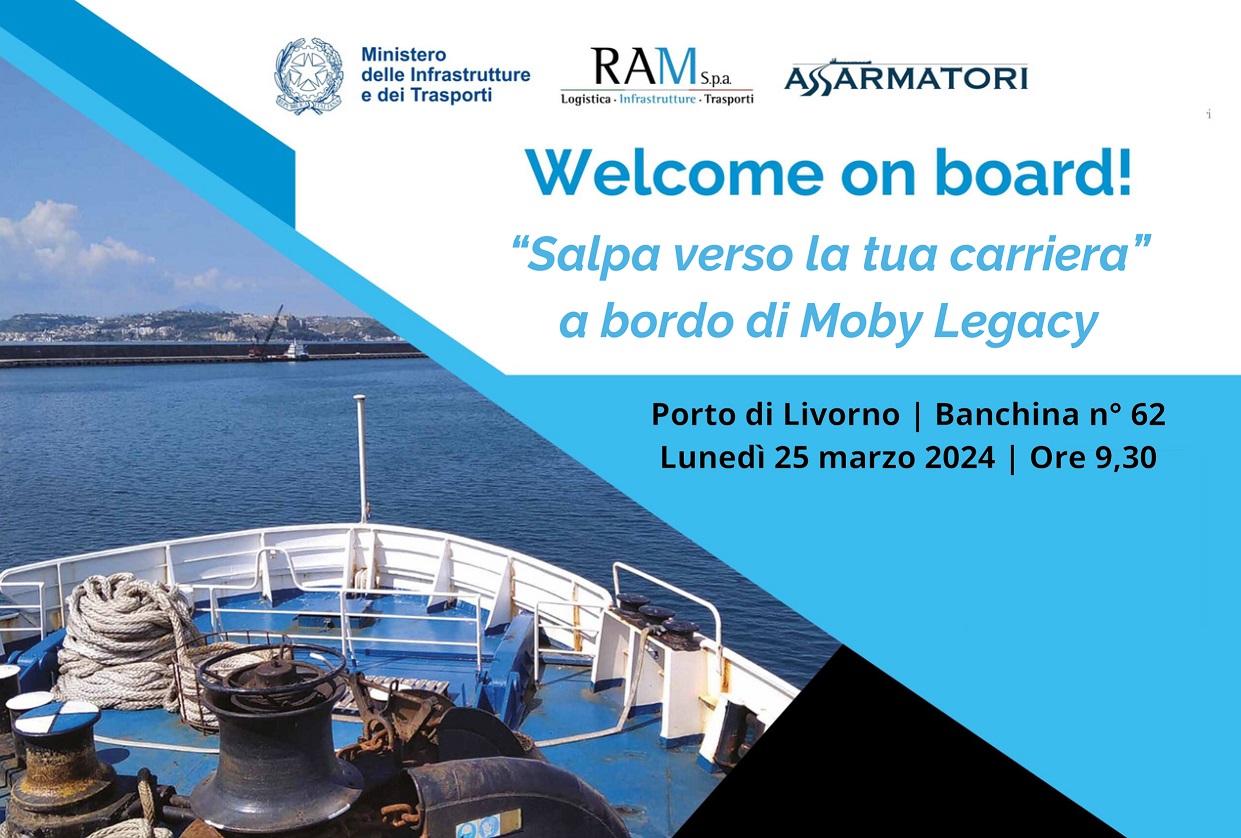 Ministero
delle Infrastrutture
e dei Trasporti

RAM S.p.a.
Logistica · Infrastrutture · Trasporti

ASSARMATORI

Welcome on board!
"Salpa verso la tua carriera"
a bordo di Moby Legacy

Porto di Livorno | Banchina n° 62
Lunedì 25 marzo 2024 | Ore 9,30